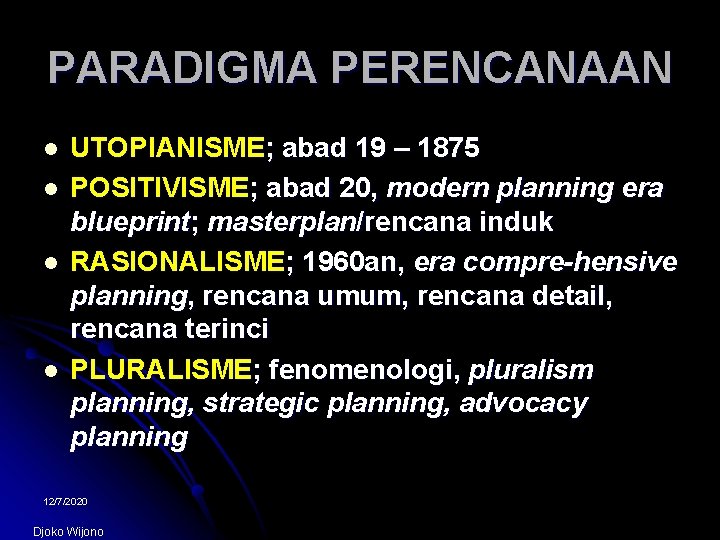 PARADIGMA PERENCANAAN

- UTOPIANISME; abad 19 – 1875
- POSITIVISME; abad 20, modern planning era blueprint; masterplan/rencana induk
- RASIONALISME; 1960an, era compre-hensive planning, rencana umum, rencana detail, rencana terinci
- PLURALISME; fenomenologi, pluralism planning, strategic planning, advocacy planning

12/7/2020

Djoko Wijono